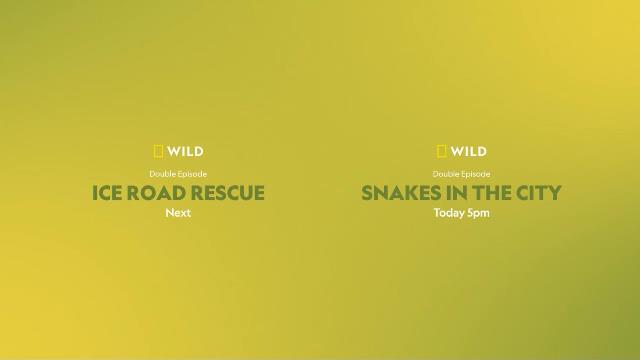 WILD

Double Episode

ICE ROAD RESCUE

Next

WILD

Double Episode

SNAKES IN THE CITY

Today 5pm